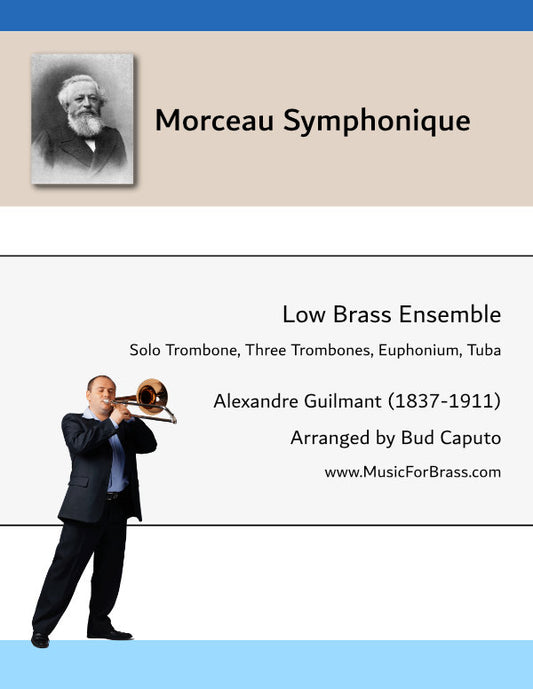 Morceau Symphonique

Low Brass Ensemble

Solo Trombone, Three Trombones, Euphonium, Tuba

Alexandre Guilmant (1837-1911)

Arranged by Bud Caputo

www.MusicForBrass.com